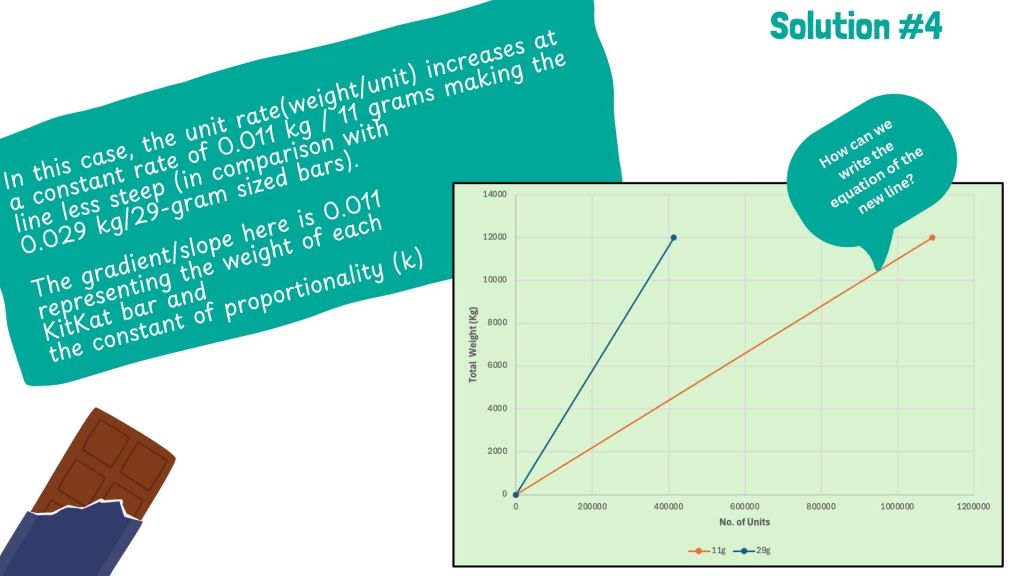 Solution #4

In this case, the unit rate(weight/unit) increases at a constant rate of 0.011 kg / 11 grams making the line less steep (in comparison with 0.029 kg/29-gram sized bars).

The gradient/slope here is 0.011 representing the weight of each KitKat bar and the constant of proportionality (k)

How can we write the equation of the new line?

14000
12000
10000
8000
6000
4000
2000
0
Total Weight (Kg)
0 200000 400000 600000 800000 1000000 1200000
No. of Units
11g 29g